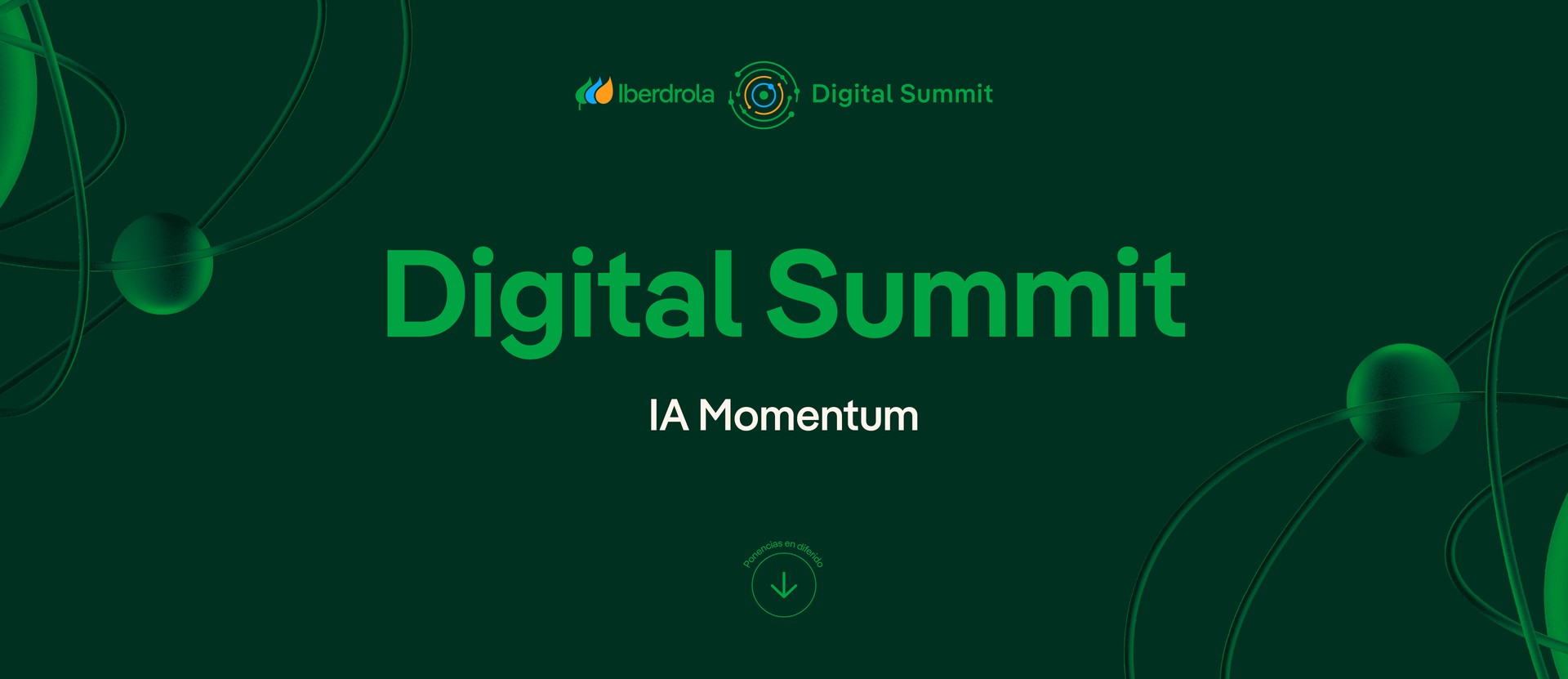 Iberdrola Digital Summit

Digital Summit

IA Momentum

Ponencias en diferido